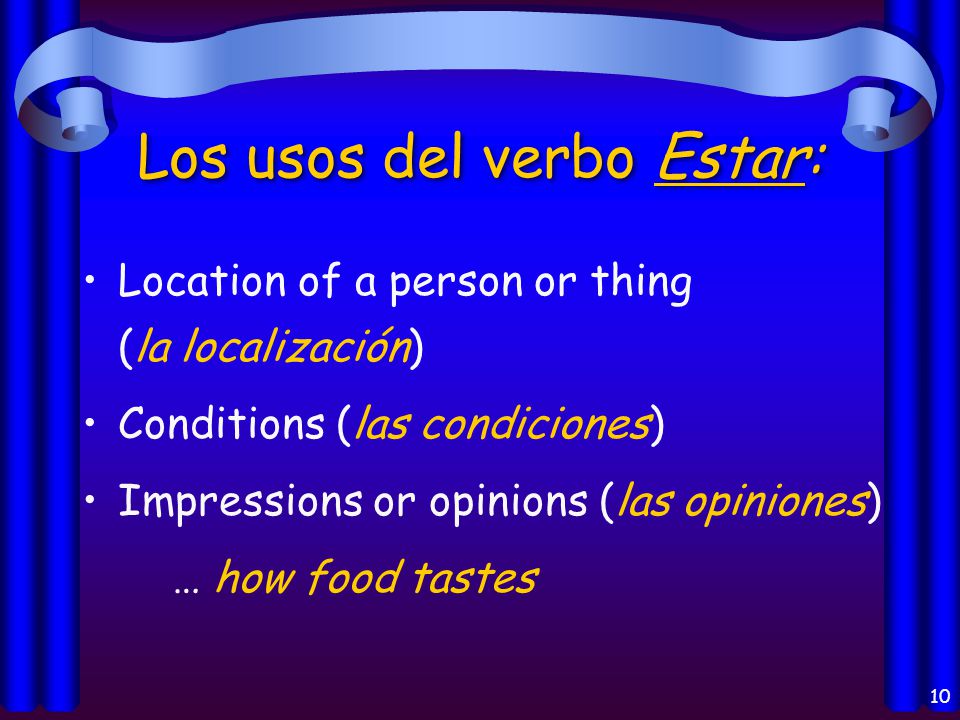 Los usos del verbo Estar:

• Location of a person or thing (la localización)

• Conditions (las condiciones)

• Impressions or opinions (las opiniones)

… how food tastes

10